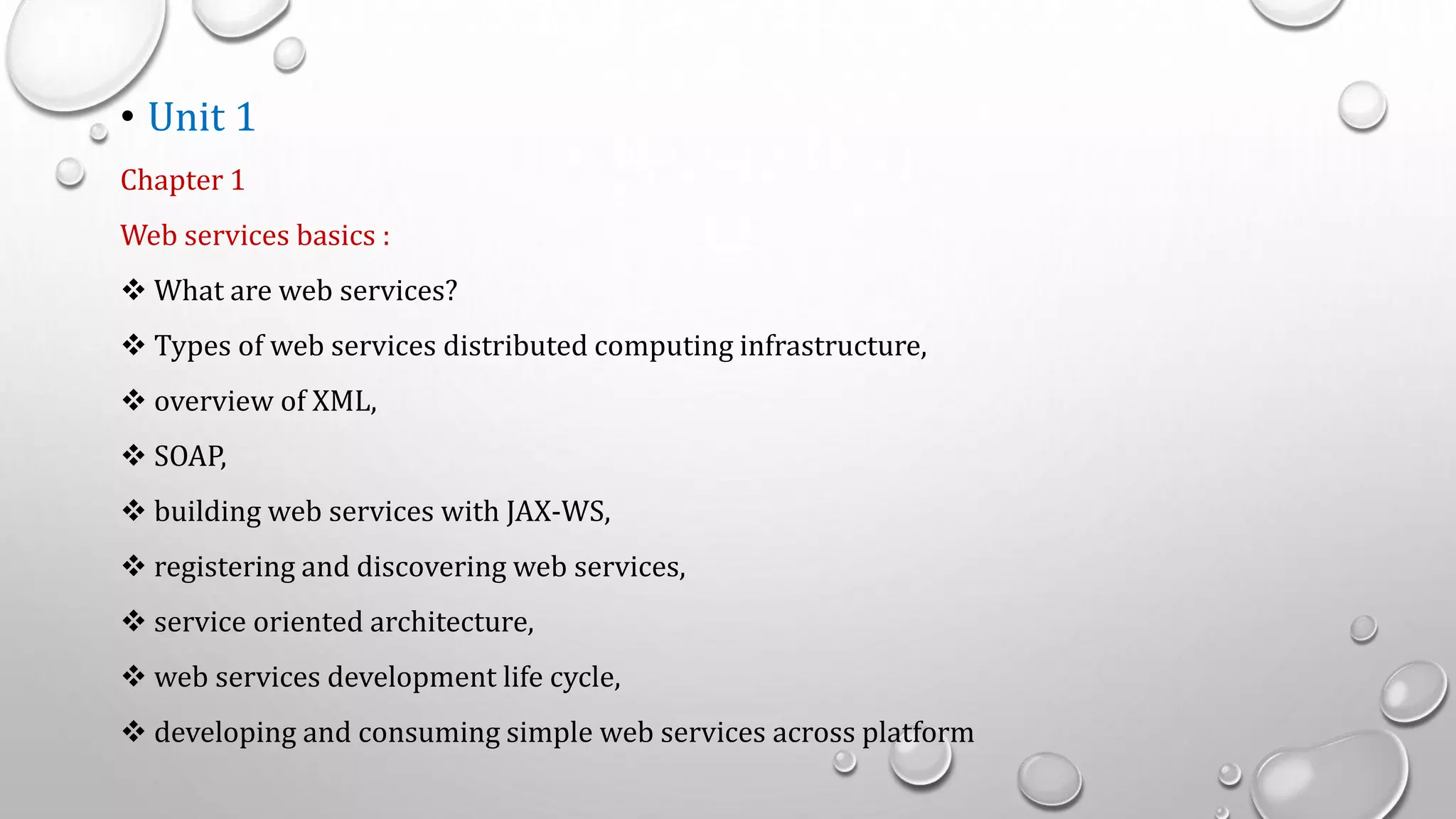 • Unit 1

Chapter 1

Web services basics :

❖ What are web services?

❖ Types of web services distributed computing infrastructure,

❖ overview of XML,

❖ SOAP,

❖ building web services with JAX-WS,

❖ registering and discovering web services,

❖ service oriented architecture,

❖ web services development life cycle,

❖ developing and consuming simple web services across platform